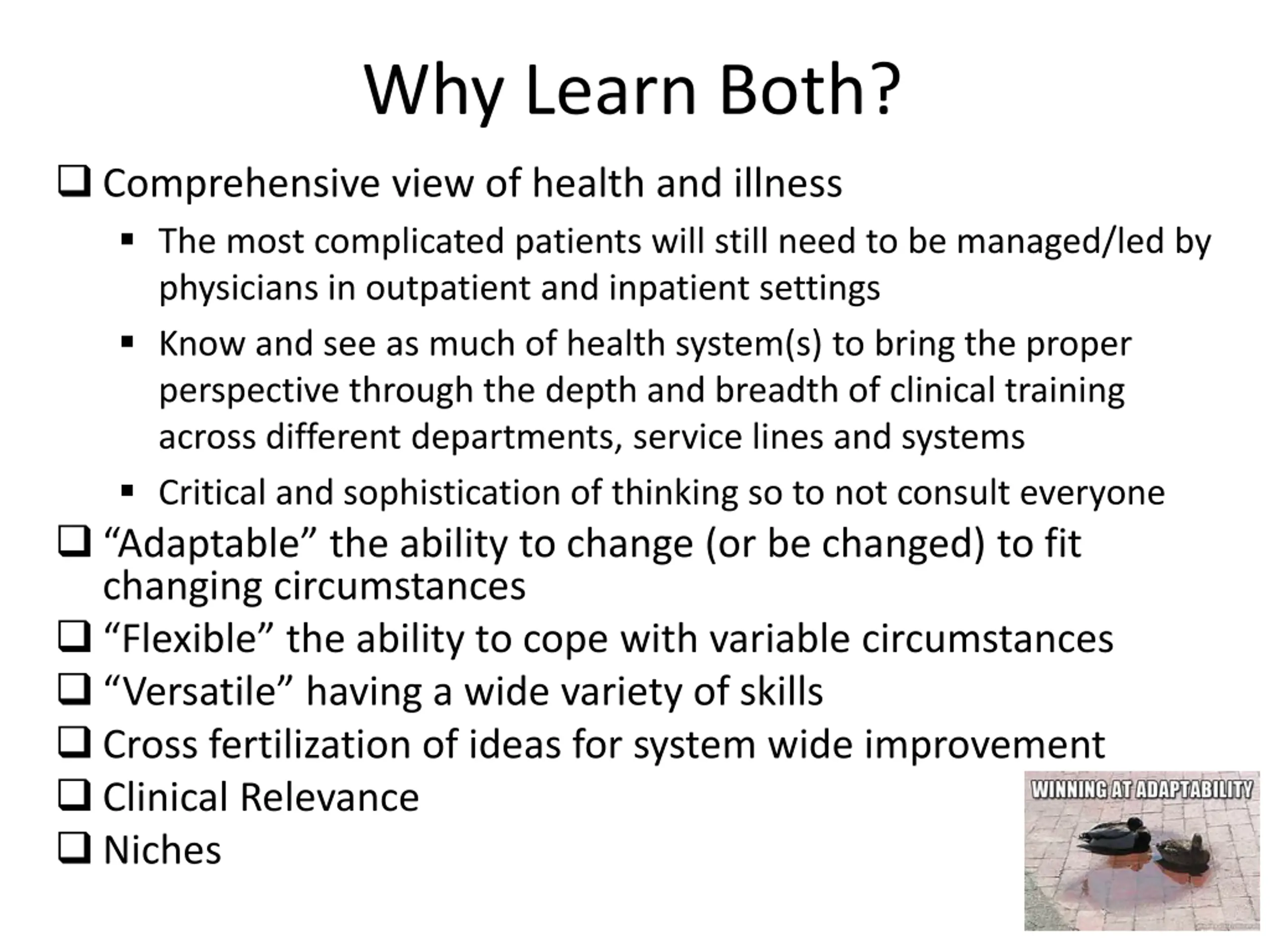 Why Learn Both?

❑ Comprehensive view of health and illness

▪ The most complicated patients will still need to be managed/led by physicians in outpatient and inpatient settings

▪ Know and see as much of health system(s) to bring the proper perspective through the depth and breadth of clinical training across different departments, service lines and systems

▪ Critical and sophistication of thinking so to not consult everyone

❑ “Adaptable” the ability to change (or be changed) to fit changing circumstances

❑ “Flexible” the ability to cope with variable circumstances

❑ “Versatile” having a wide variety of skills

❑ Cross fertilization of ideas for system wide improvement

❑ Clinical Relevance

❑ Niches

WINNING AT ADAPTABILITY